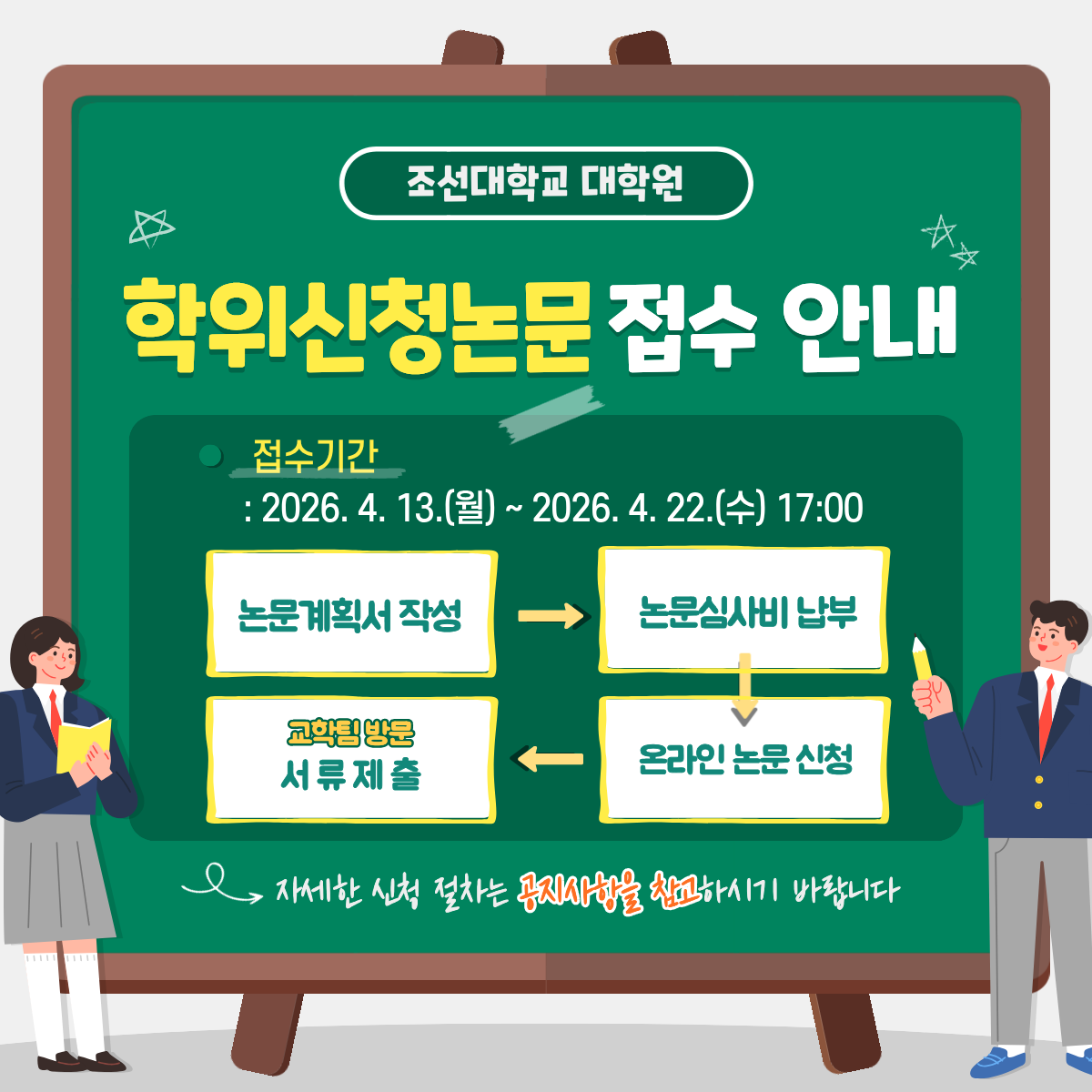 조선대학교 대학원

학위신청논문 접수 안내

접수기간
: 2026. 4. 13.(월) ~ 2026. 4. 22.(수) 17:00

논문계획서 작성

논문심사비 납부

온라인 논문 신청

교학팀 방문
서 류 제 출

자세한 신청 절차는 공지사항을 참고하시기 바랍니다